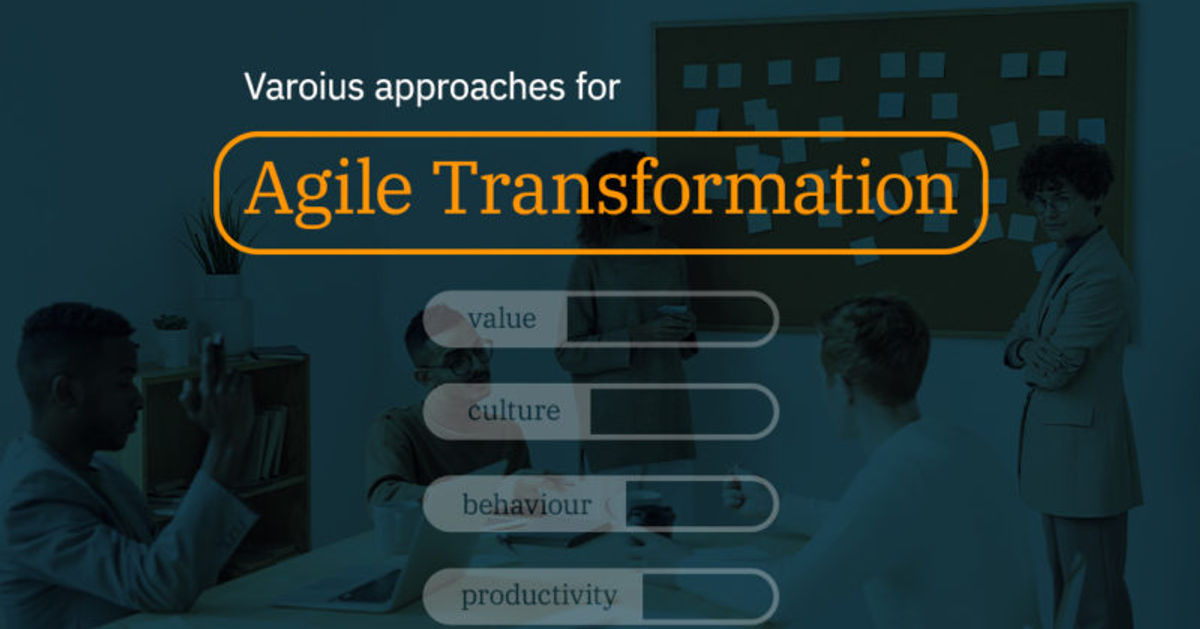 Varoius approaches for

Agile Transformation

value

culture

behaviour

productivity